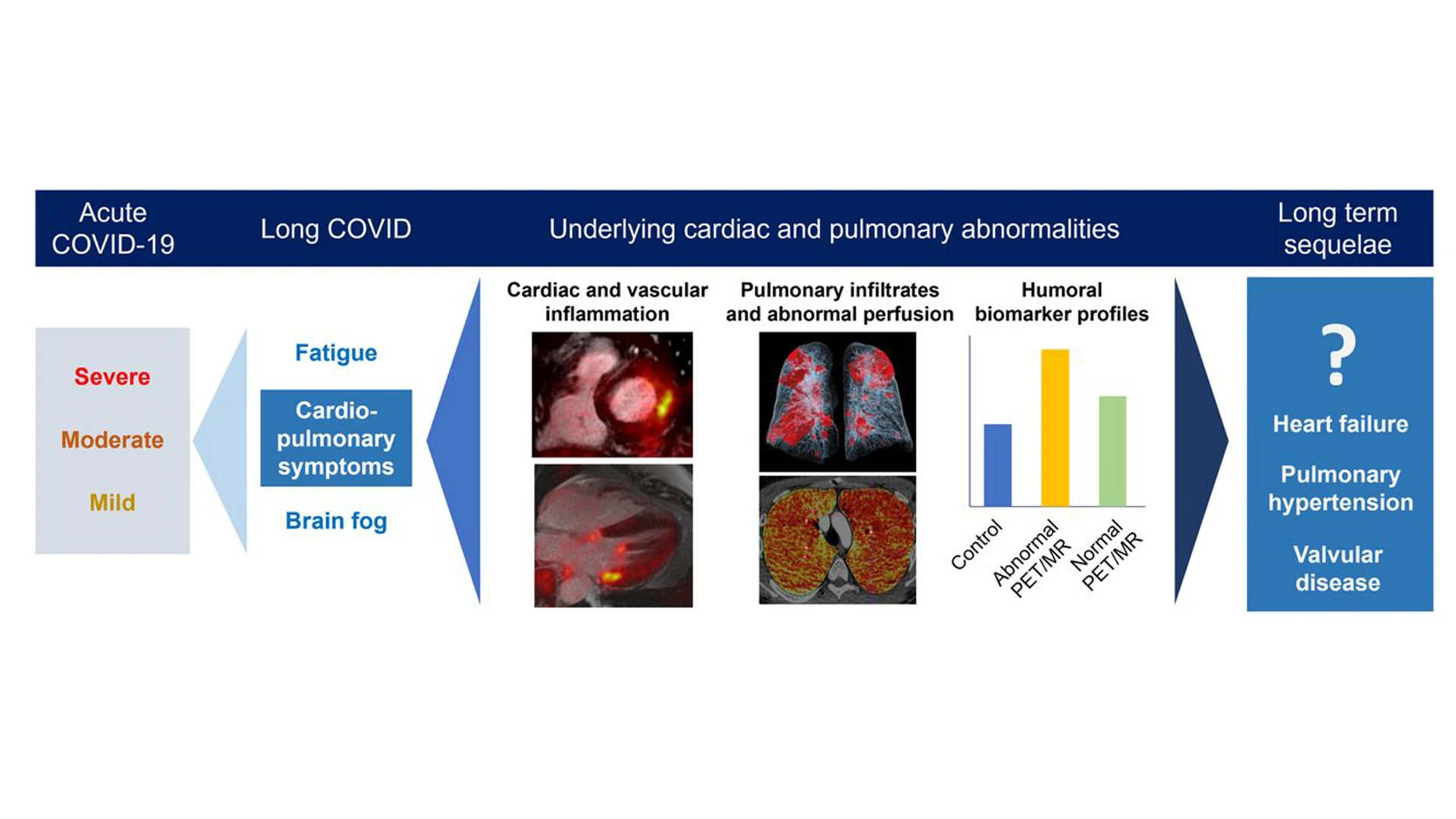 Acute COVID-19

Long COVID

Underlying cardiac and pulmonary abnormalities

Long term sequelae

Severe

Moderate

Mild

Fatigue

Cardio-pulmonary symptoms

Brain fog

Cardiac and vascular inflammation

Pulmonary infiltrates and abnormal perfusion

Humoral biomarker profiles

Control

Abnormal PET/MR

Normal PET/MR

?

Heart failure

Pulmonary hypertension

Valvular disease